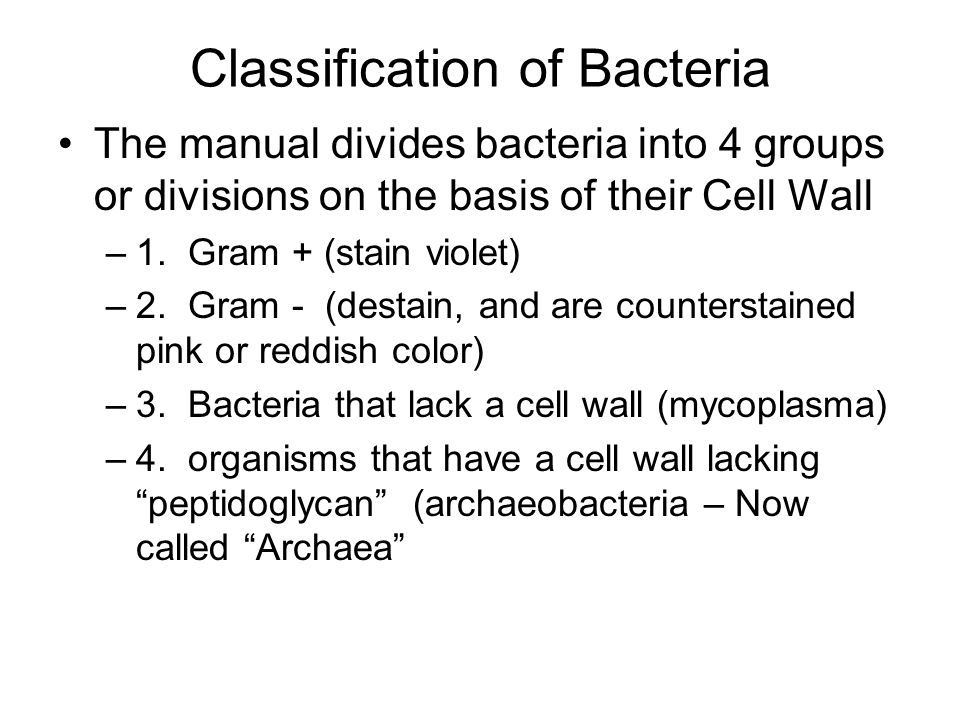 Classification of Bacteria

• The manual divides bacteria into 4 groups or divisions on the basis of their Cell Wall

– 1. Gram + (stain violet)

– 2. Gram - (destain, and are counterstained pink or reddish color)

– 3. Bacteria that lack a cell wall (mycoplasma)

– 4. organisms that have a cell wall lacking “peptidoglycan” (archaeobacteria – Now called “Archaea”